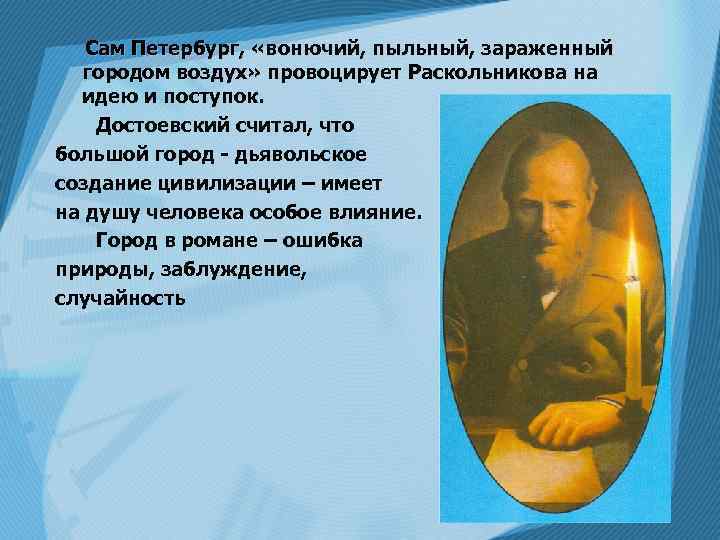 Сам Петербург, «вонючий, пыльный, зараженный городом воздух» провоцирует Раскольникова на идею и поступок.

Достоевский считал, что большой город - дьявольское создание цивилизации – имеет на душу человека особое влияние.

Город в романе – ошибка природы, заблуждение, случайность